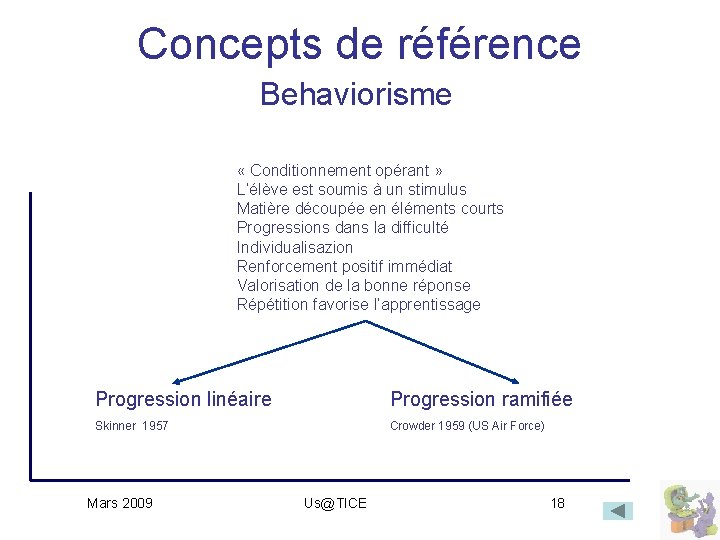 Concepts de référence
Behaviorisme

« Conditionnement opérant »
L'élève est soumis à un stimulus
Matière découpée en éléments courts
Progressions dans la difficulté
Individualisazion
Renforcement positif immédiat
Valorisation de la bonne réponse
Répétition favorise l'apprentissage

Progression linéaire
Skinner 1957

Progression ramifiée
Crowder 1959 (US Air Force)

Mars 2009
Us@TICE
18